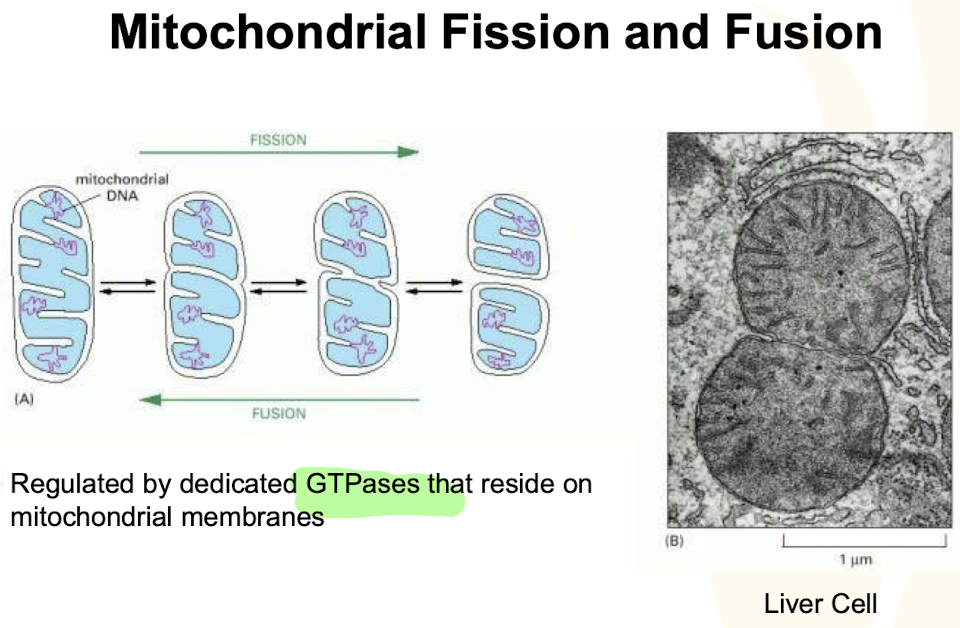 Mitochondrial Fission and Fusion

FISSION

mitochondrial DNA

(A)

FUSION

Regulated by dedicated GTPases that reside on mitochondrial membranes

(B)

1 µm

Liver Cell